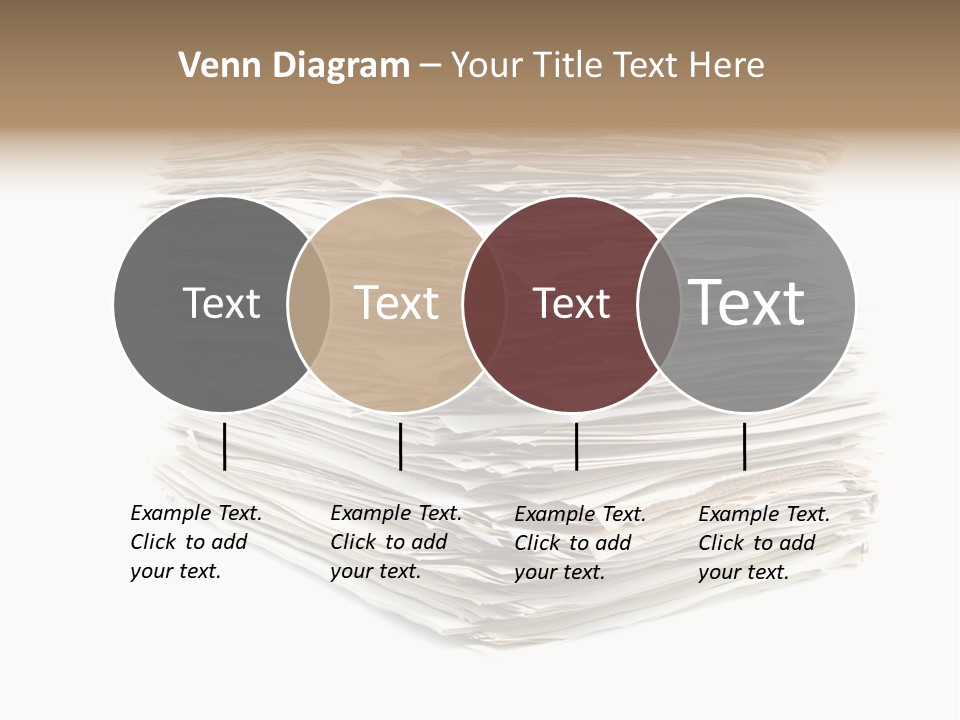 Venn Diagram – Your Title Text Here

Text

Text

Text

Text

Example Text. Click to add your text.

Example Text. Click to add your text.

Example Text. Click to add your text.

Example Text. Click to add your text.